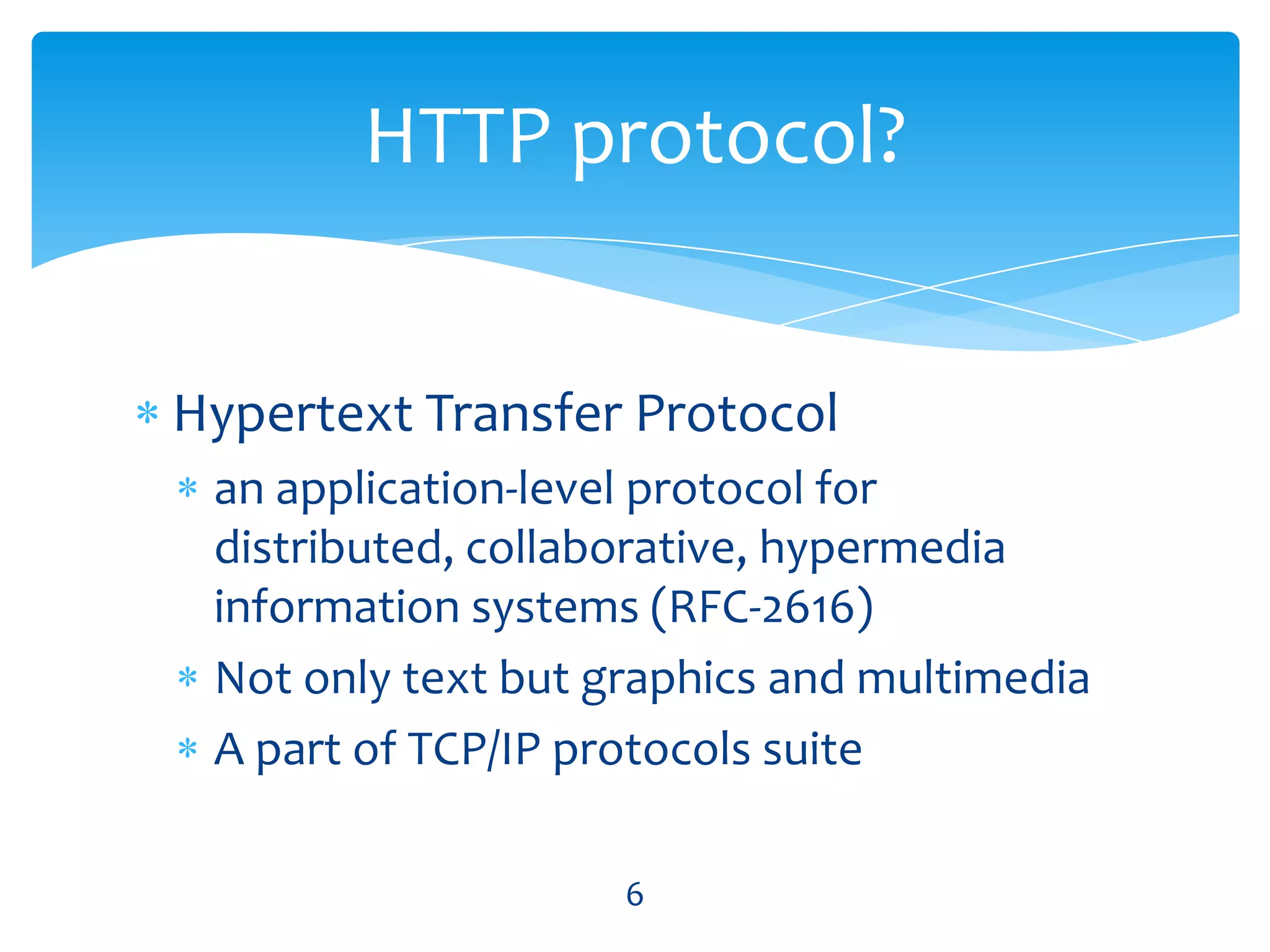 HTTP protocol?

* Hypertext Transfer Protocol
  * an application-level protocol for distributed, collaborative, hypermedia information systems (RFC-2616)
  * Not only text but graphics and multimedia
  * A part of TCP/IP protocols suite

6